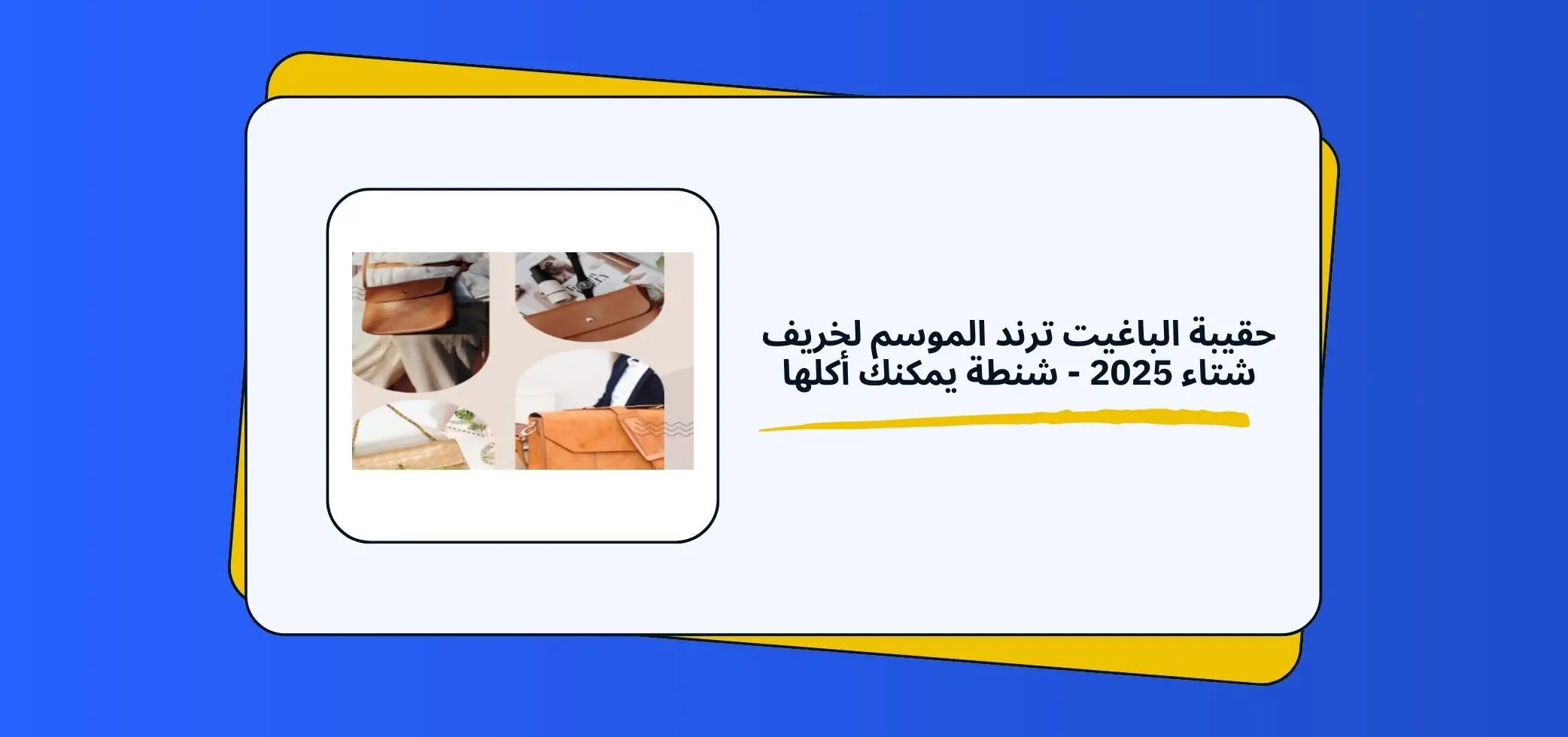 حقيبة الباغيت ترند الموسم لخريف شتاء 2025 - شنطة يمكنك أكلها